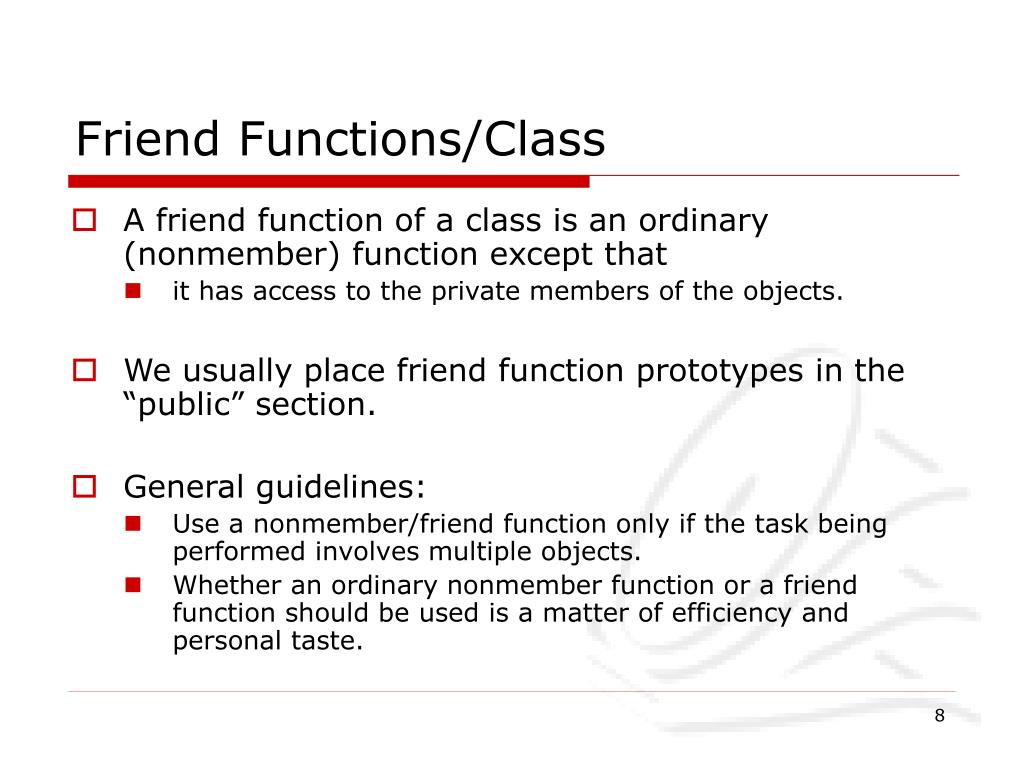 Friend Functions/Class

A friend function of a class is an ordinary (nonmember) function except that

it has access to the private members of the objects.

We usually place friend function prototypes in the “public” section.

General guidelines:

Use a nonmember/friend function only if the task being performed involves multiple objects.

Whether an ordinary nonmember function or a friend function should be used is a matter of efficiency and personal taste.

8